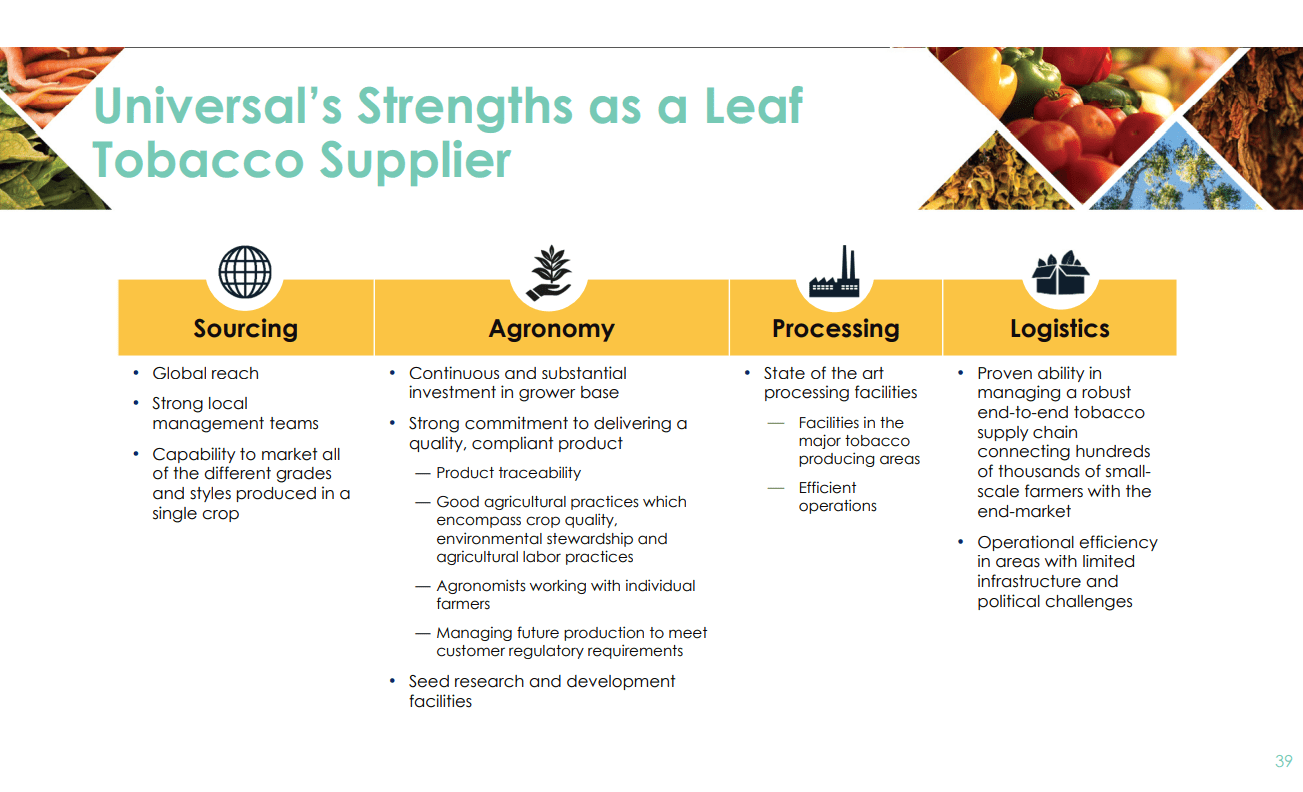 Universal's Strengths as a Leaf Tobacco Supplier

Sourcing

• Global reach
• Strong local management teams
• Capability to market all of the different grades and styles produced in a single crop

Agronomy

• Continuous and substantial investment in grower base
• Strong commitment to delivering a quality, compliant product
— Product traceability
— Good agricultural practices which encompass crop quality, environmental stewardship and agricultural labor practices
— Agronomists working with individual farmers
— Managing future production to meet customer regulatory requirements
• Seed research and development facilities

Processing

• State of the art processing facilities
— Facilities in the major tobacco producing areas
— Efficient operations

Logistics

• Proven ability in managing a robust end-to-end tobacco supply chain connecting hundreds of thousands of small-scale farmers with the end-market
• Operational efficiency in areas with limited infrastructure and political challenges

39